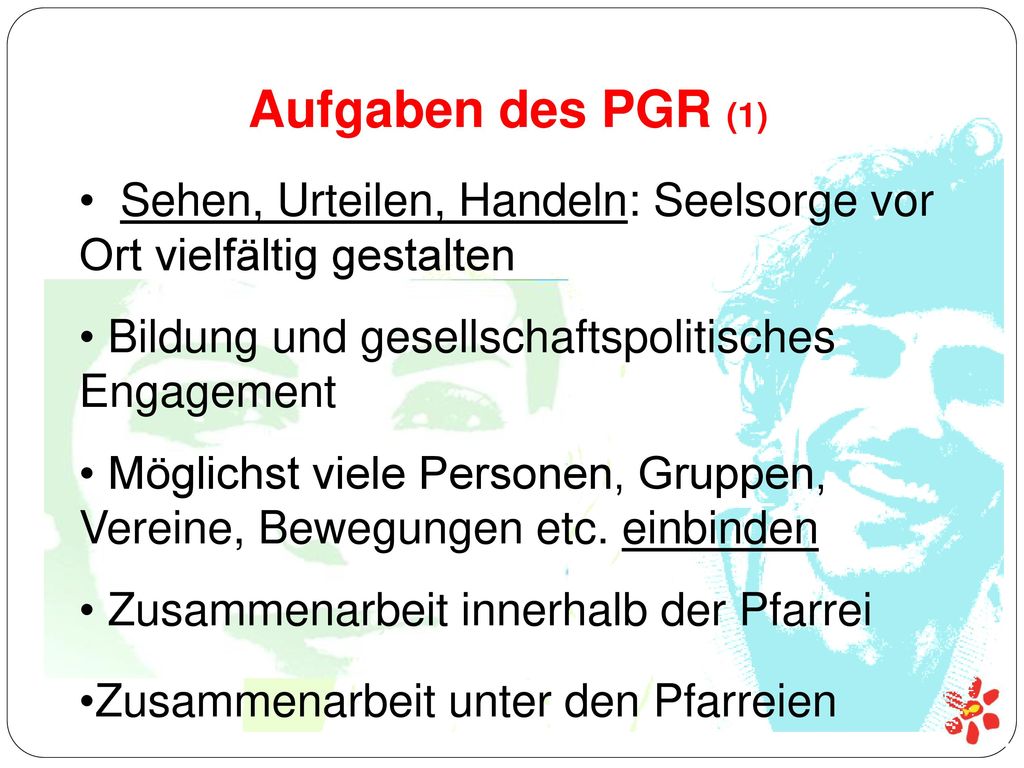 Aufgaben des PGR (1)

• Sehen, Urteilen, Handeln: Seelsorge vor Ort vielfältig gestalten

• Bildung und gesellschaftspolitisches Engagement

• Möglichst viele Personen, Gruppen, Vereine, Bewegungen etc. einbinden

• Zusammenarbeit innerhalb der Pfarrei

•Zusammenarbeit unter den Pfarreien